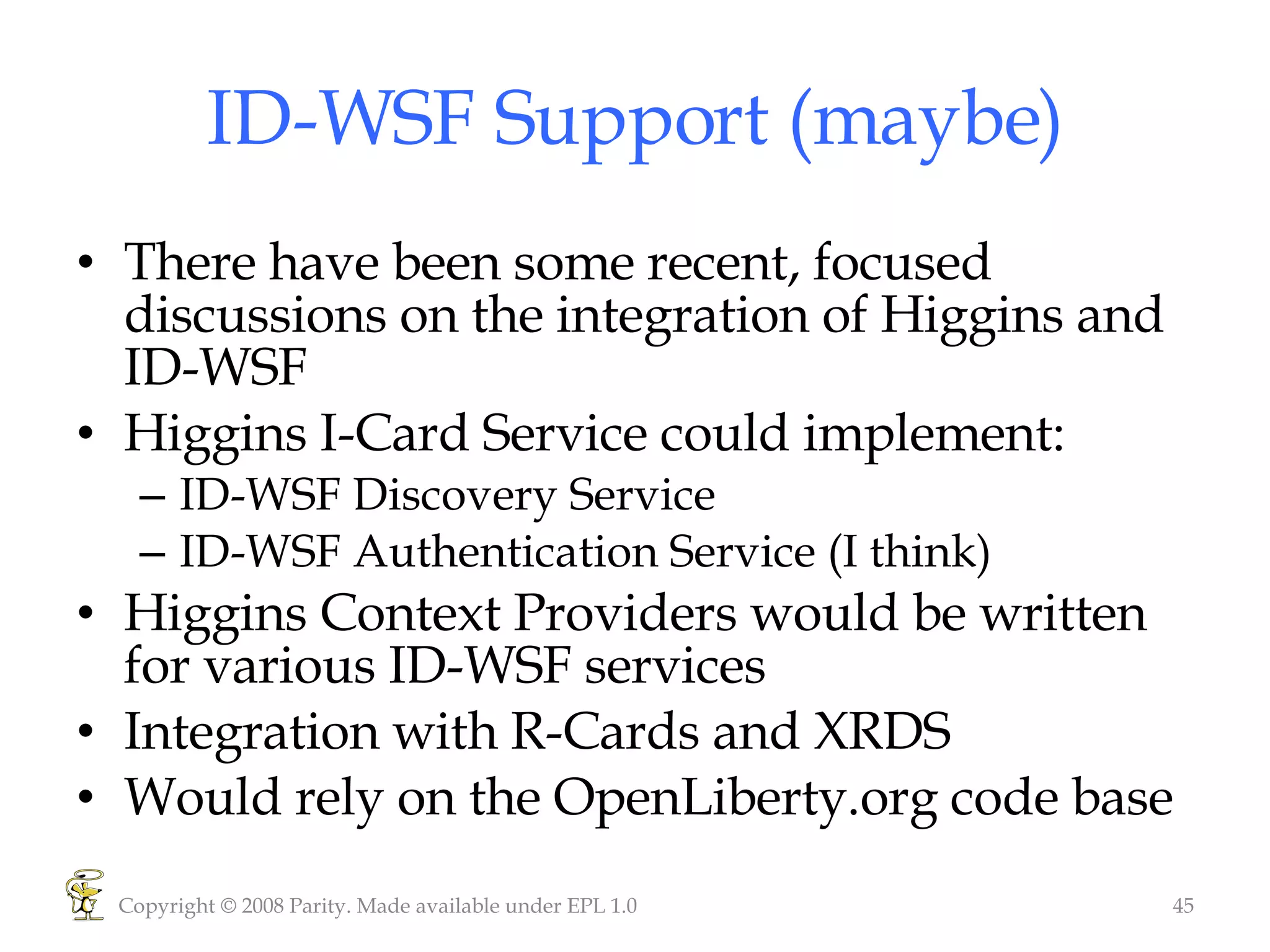 ID-WSF Support (maybe)

• There have been some recent, focused discussions on the integration of Higgins and ID-WSF
• Higgins I-Card Service could implement:
– ID-WSF Discovery Service
– ID-WSF Authentication Service (I think)
• Higgins Context Providers would be written for various ID-WSF services
• Integration with R-Cards and XRDS
• Would rely on the OpenLiberty.org code base

Copyright © 2008 Parity. Made available under EPL 1.0

45